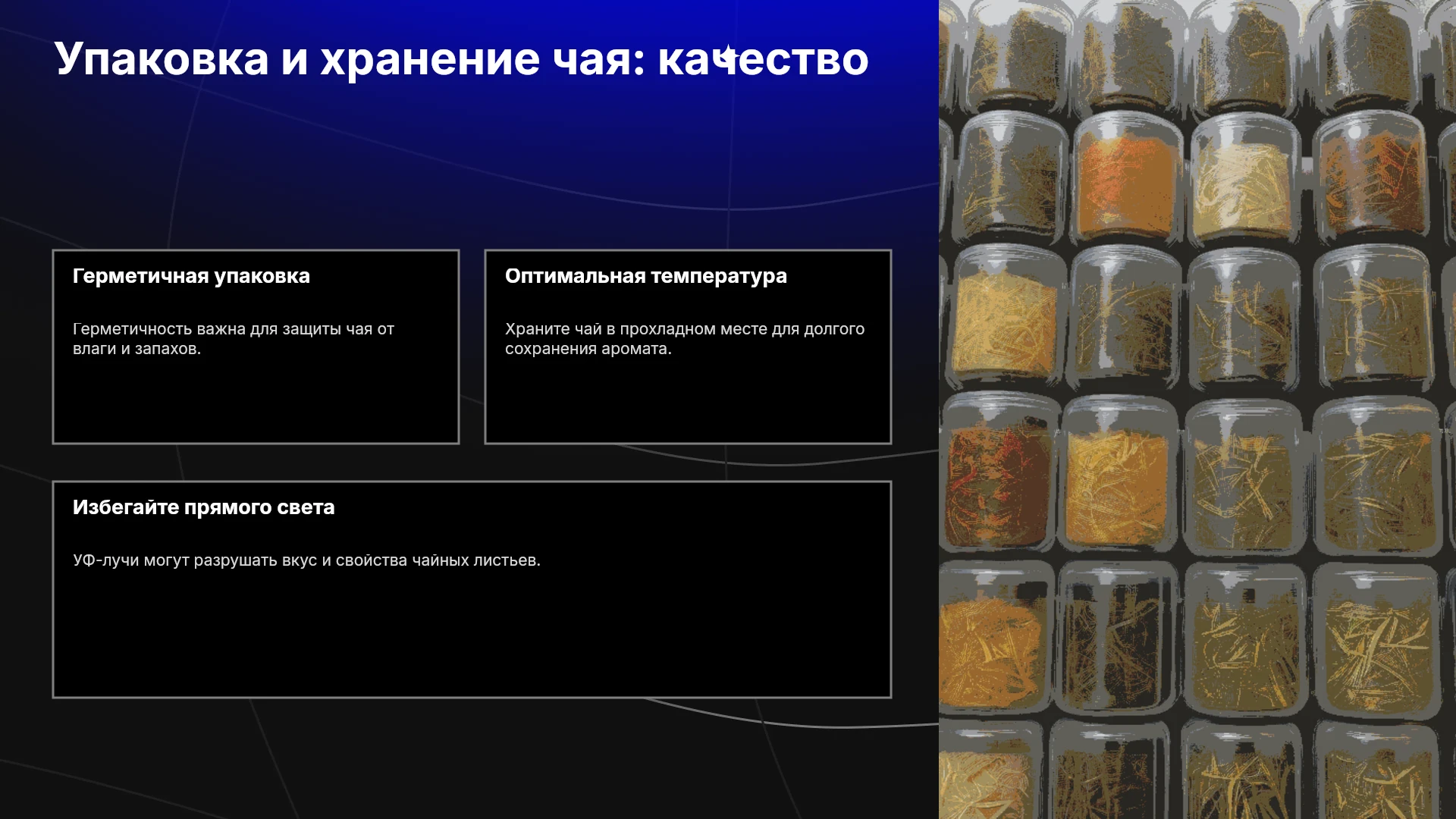 Упаковка и хранение чая: качество

Герметичная упаковка

Герметичность важна для защиты чая от влаги и запахов.

Оптимальная температура

Храните чай в прохладном месте для долгого сохранения аромата.

Избегайте прямого света

УФ-лучи могут разрушать вкус и свойства чайных листьев.